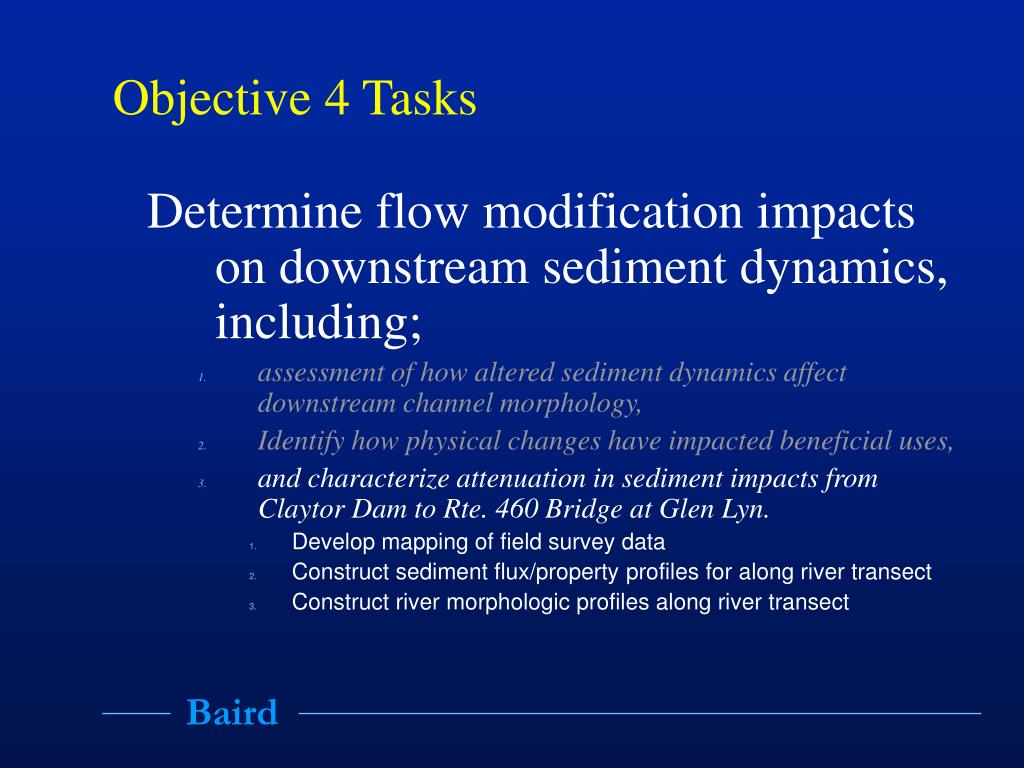 Objective 4 Tasks

Determine flow modification impacts on downstream sediment dynamics, including;

1. assessment of how altered sediment dynamics affect downstream channel morphology,
2. Identify how physical changes have impacted beneficial uses,
3. and characterize attenuation in sediment impacts from Claytor Dam to Rte. 460 Bridge at Glen Lyn.
   1. Develop mapping of field survey data
   2. Construct sediment flux/property profiles for along river transect
   3. Construct river morphologic profiles along river transect

Baird